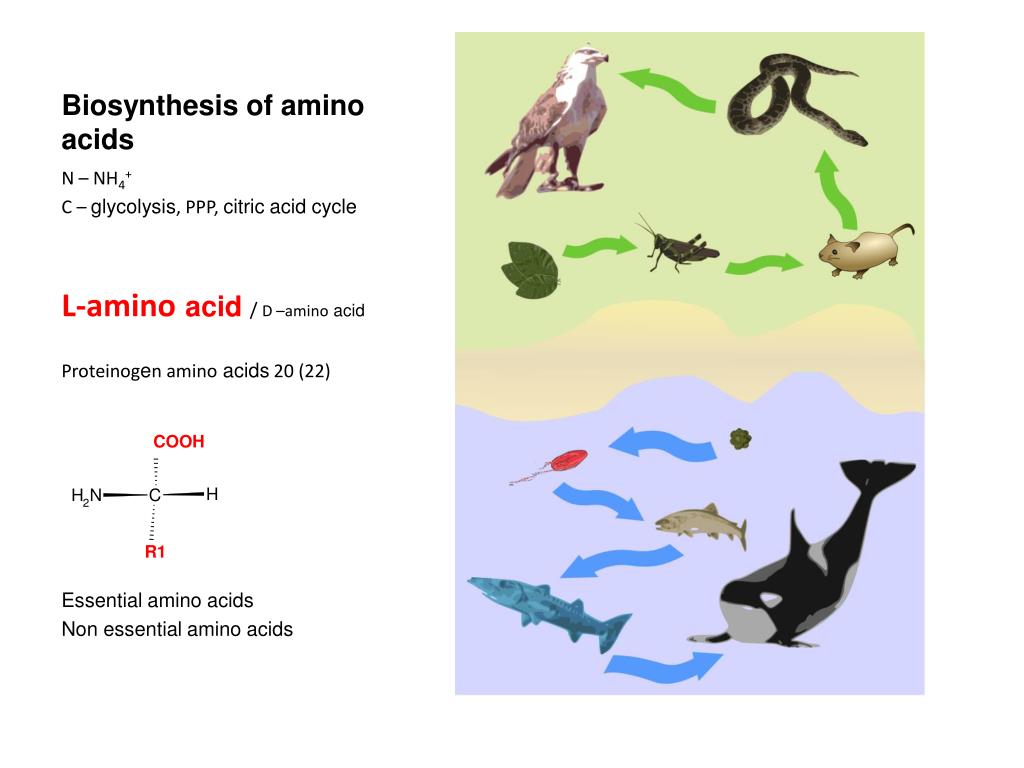 Biosynthesis of amino acids

N – $NH_4^+$
C – glycolysis, PPP, citric acid cycle

L-amino acid / D –amino acid

Proteinogen amino acids 20 (22)

COOH
$H_2N$ C H
R1

Essential amino acids
Non essential amino acids